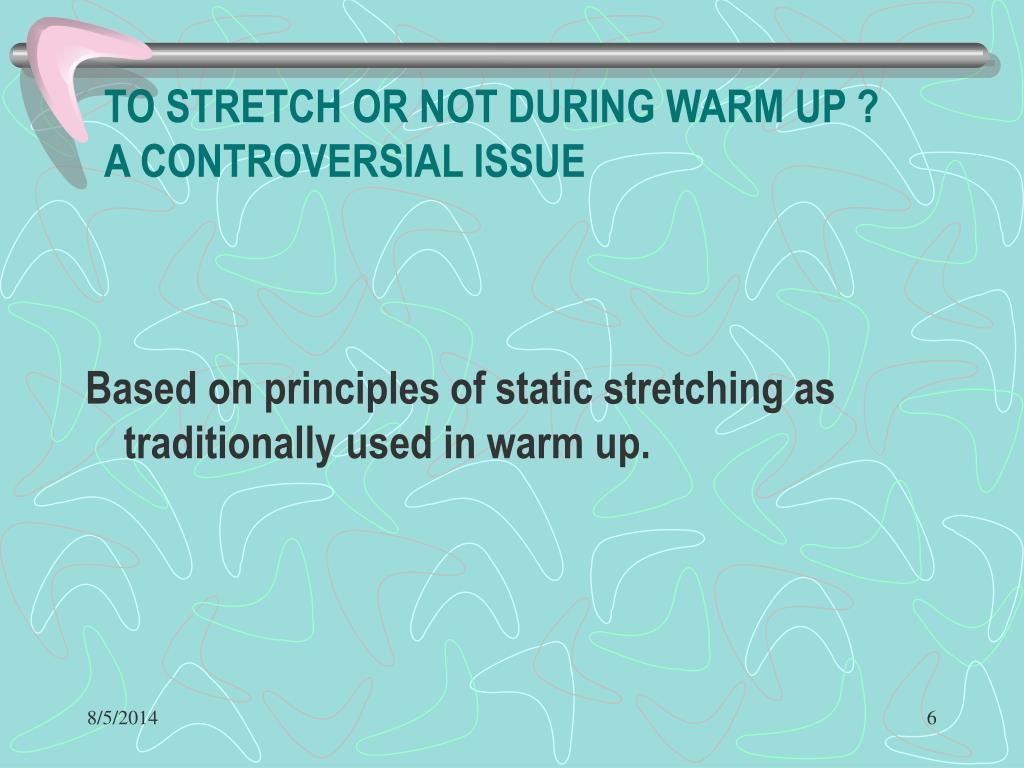 TO STRETCH OR NOT DURING WARM UP ?
A CONTROVERSIAL ISSUE

Based on principles of static stretching as traditionally used in warm up.

8/5/2014

6